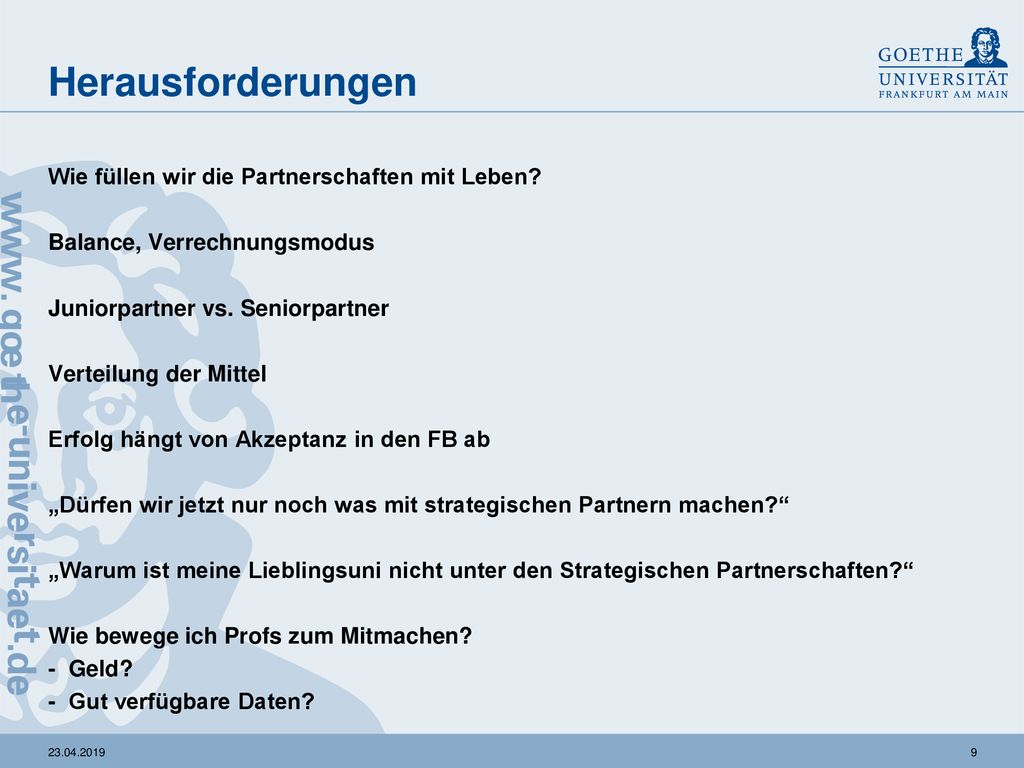 Herausforderungen

GOETHE
UNIVERSITÄT
FRANKFURT AM MAIN

www.goethe-universitaet.de

Wie füllen wir die Partnerschaften mit Leben?

Balance, Verrechnungsmodus

Juniorpartner vs. Seniorpartner

Verteilung der Mittel

Erfolg hängt von Akzeptanz in den FB ab

„Dürfen wir jetzt nur noch was mit strategischen Partnern machen?“

„Warum ist meine Lieblingsuni nicht unter den Strategischen Partnerschaften?“

Wie bewege ich Profs zum Mitmachen?
- Geld?
- Gut verfügbare Daten?

23.04.2019

9